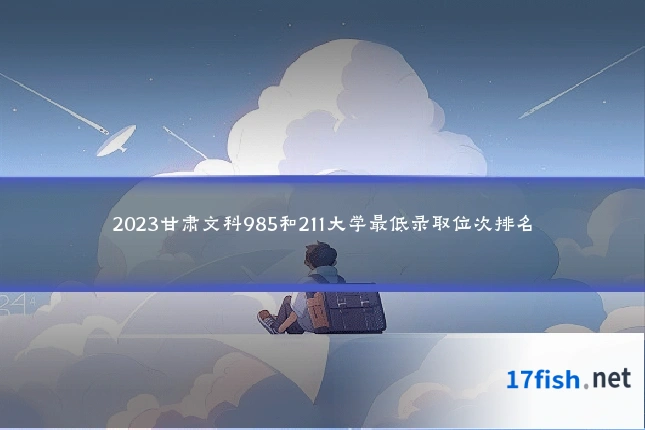 2023甘肃文科985和211大学最低录取位次排名

17fish.net